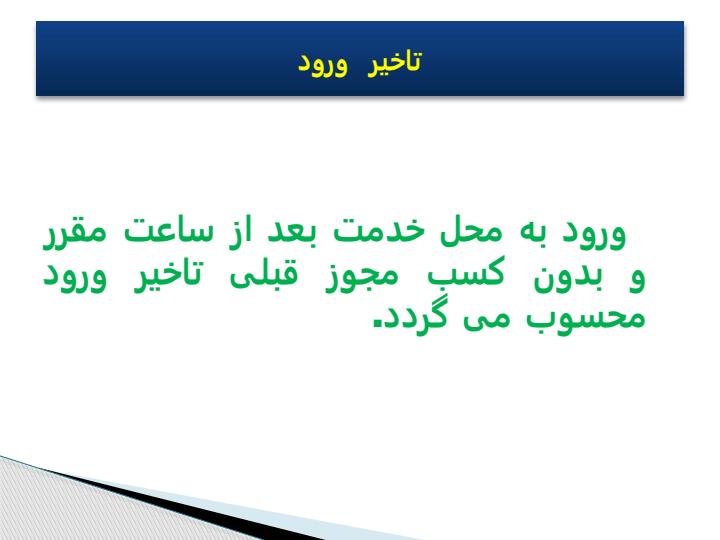 تاخیر ورود

ورود به محل خدمت بعد از ساعت مقرر و بدون کسب مجوز قبلی تاخیر ورود محسوب می گردد.